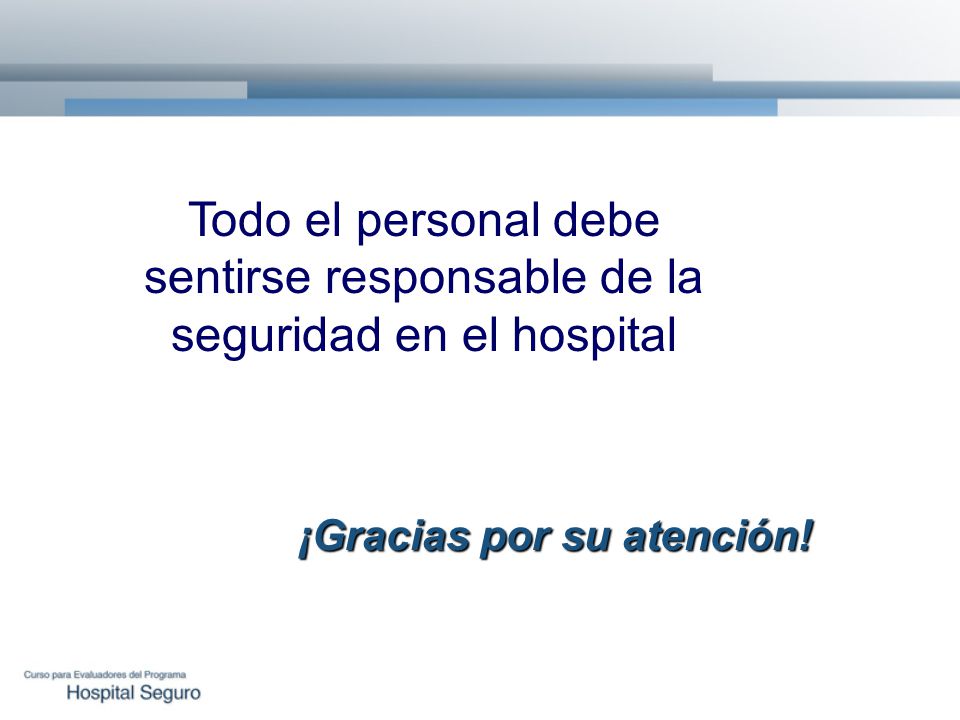 Todo el personal debe sentirse responsable de la seguridad en el hospital

¡Gracias por su atención!

Curso para Evaluadores del Programa
Hospital Seguro